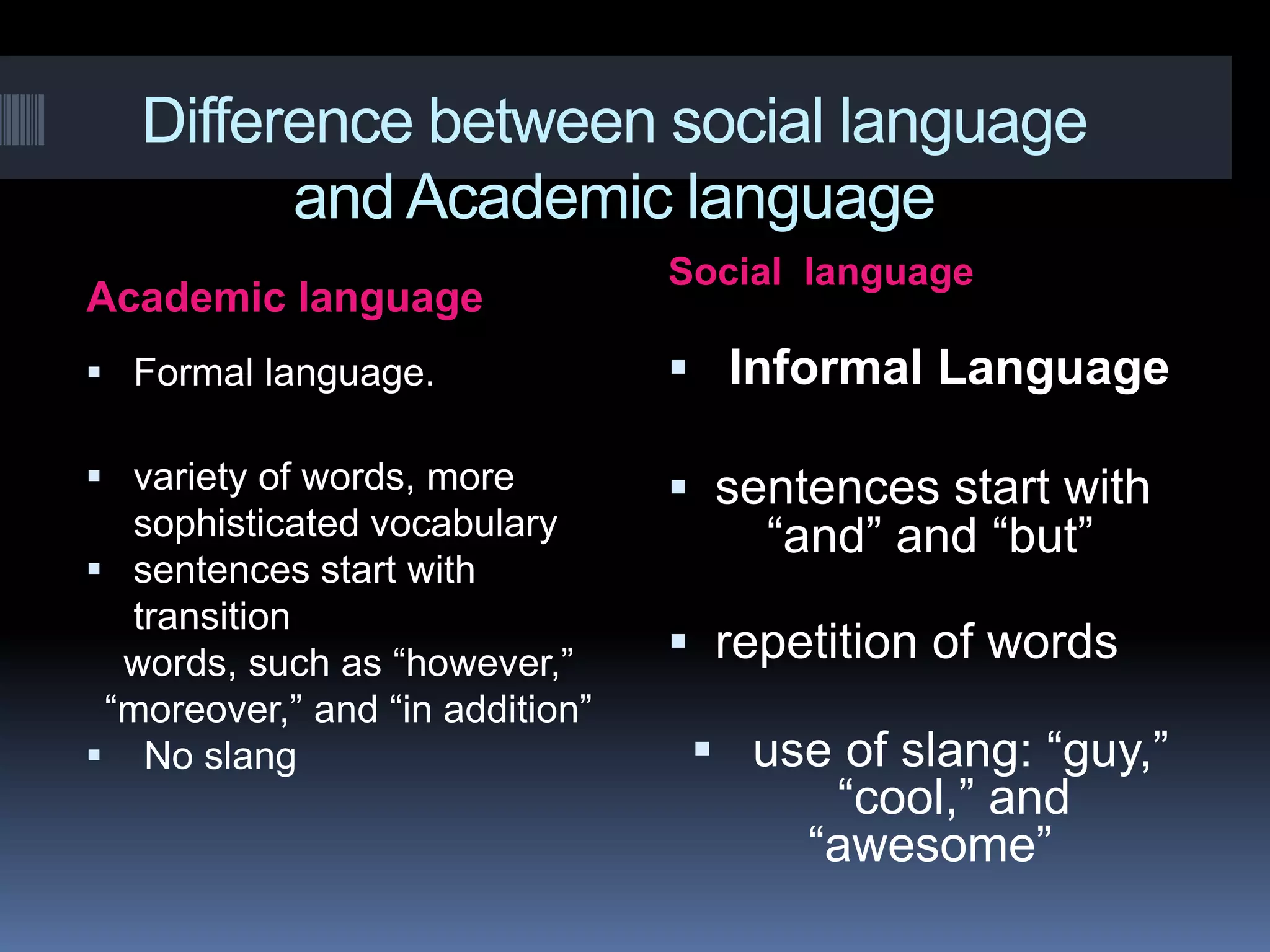 Difference between social language and Academic language

Academic language

▪ Formal language.

▪ variety of words, more sophisticated vocabulary
▪ sentences start with transition words, such as “however,” “moreover,” and “in addition”
▪ No slang

Social language

▪ Informal Language

▪ sentences start with “and” and “but”

▪ repetition of words

▪ use of slang: “guy,” “cool,” and “awesome”